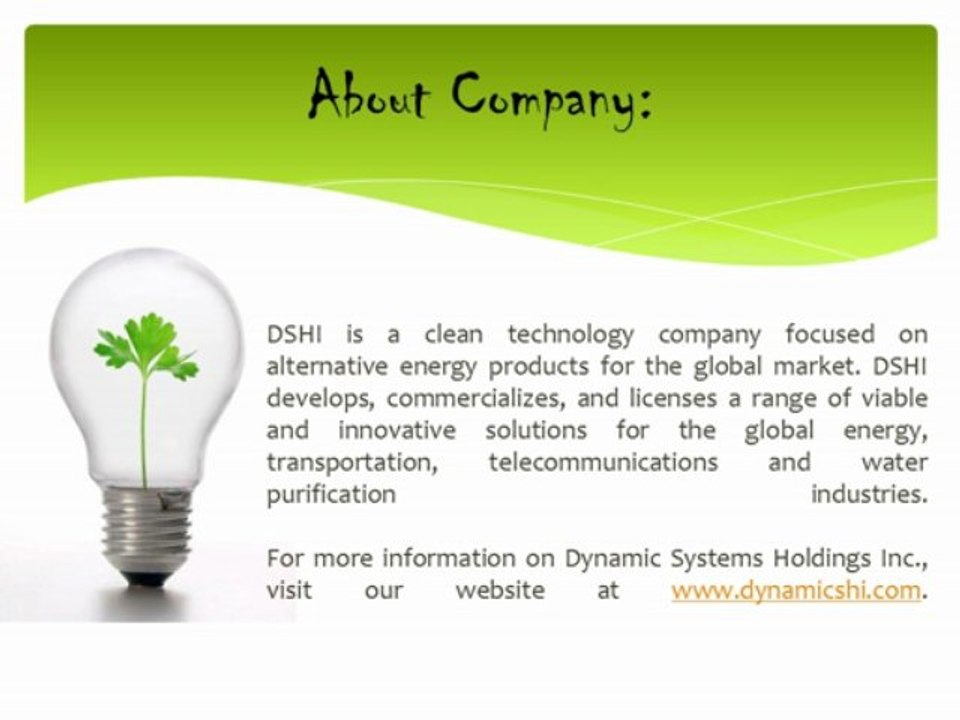 About Company:

DSHI is a clean technology company focused on alternative energy products for the global market. DSHI develops, commercializes, and licenses a range of viable and innovative solutions for the global energy, transportation, telecommunications and water purification industries.

For more information on Dynamic Systems Holdings Inc., visit our website at www.dynamicshi.com.